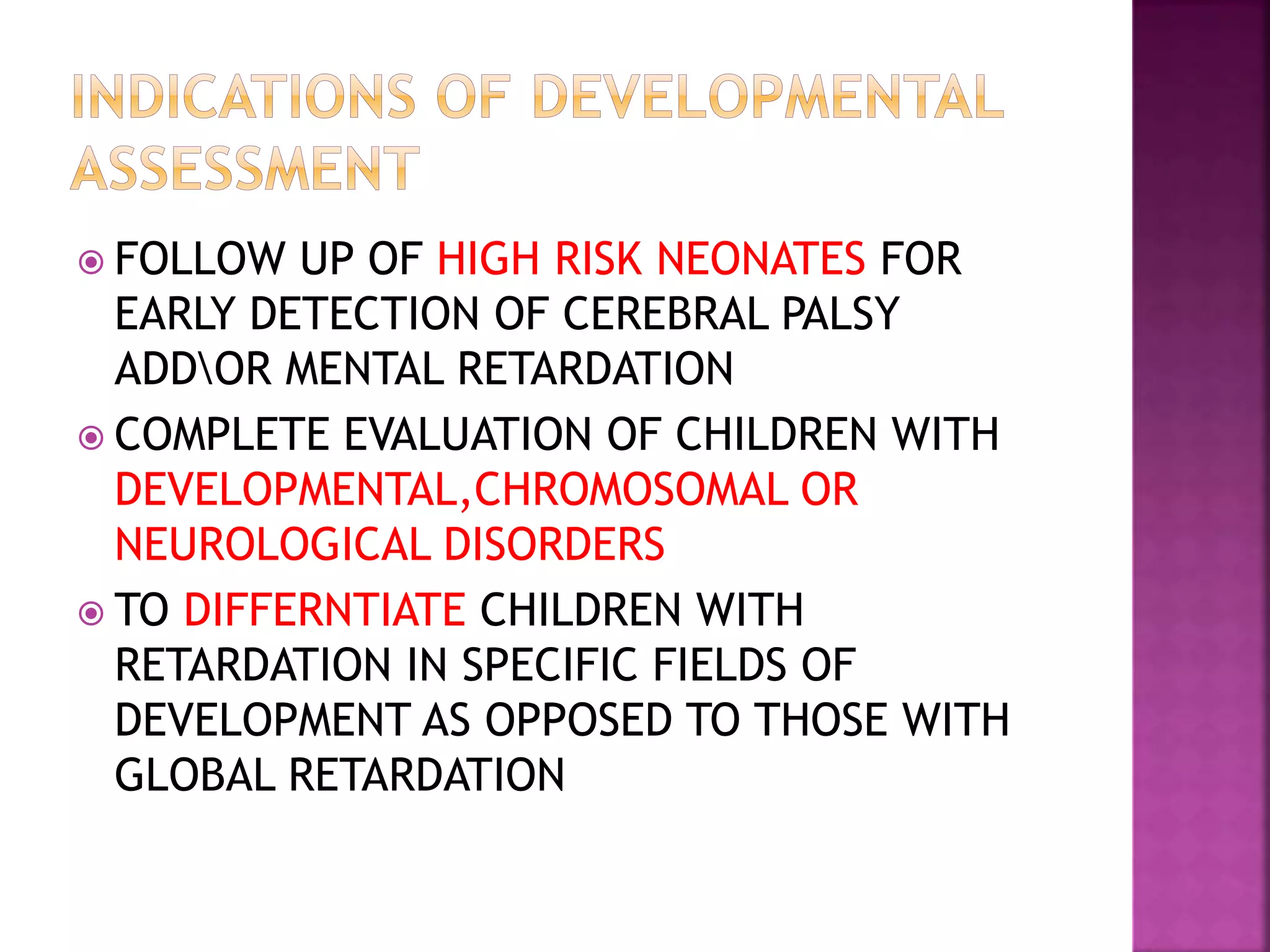 INDICATIONS OF DEVELOPMENTAL ASSESSMENT

FOLLOW UP OF HIGH RISK NEONATES FOR EARLY DETECTION OF CEREBRAL PALSY ADD\OR MENTAL RETARDATION

COMPLETE EVALUATION OF CHILDREN WITH DEVELOPMENTAL,CHROMOSOMAL OR NEUROLOGICAL DISORDERS

TO DIFFERNTIATE CHILDREN WITH RETARDATION IN SPECIFIC FIELDS OF DEVELOPMENT AS OPPOSED TO THOSE WITH GLOBAL RETARDATION